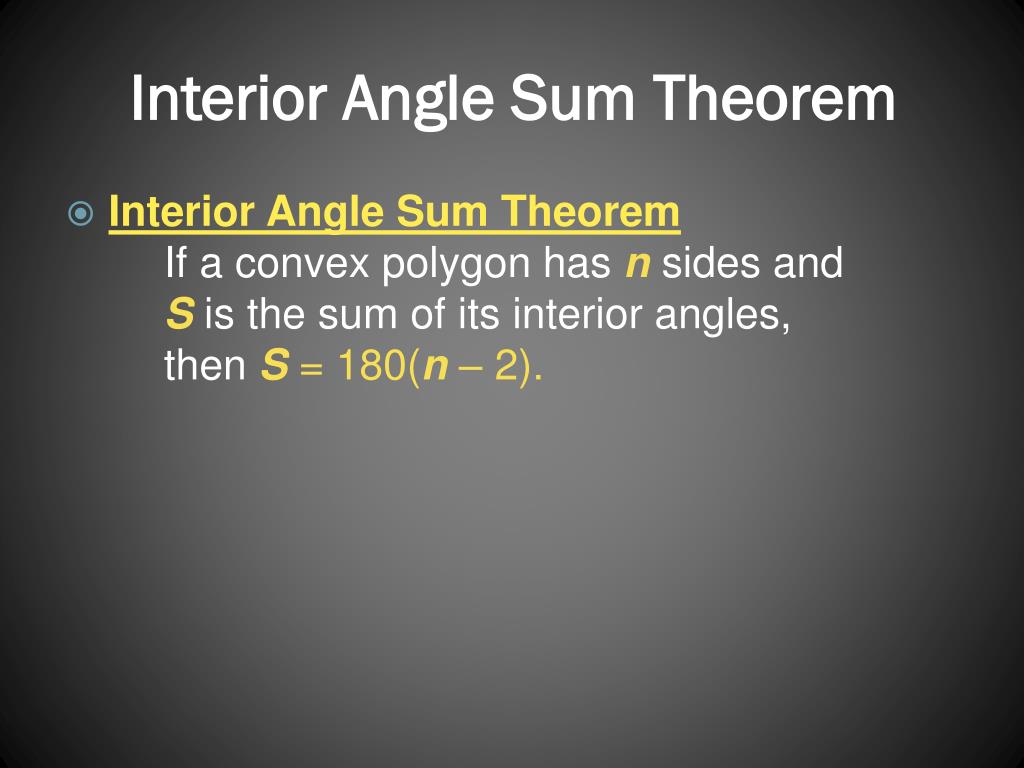 Interior Angle Sum Theorem

Interior Angle Sum Theorem
If a convex polygon has $n$ sides and $S$ is the sum of its interior angles, then $S = 180(n - 2)$.